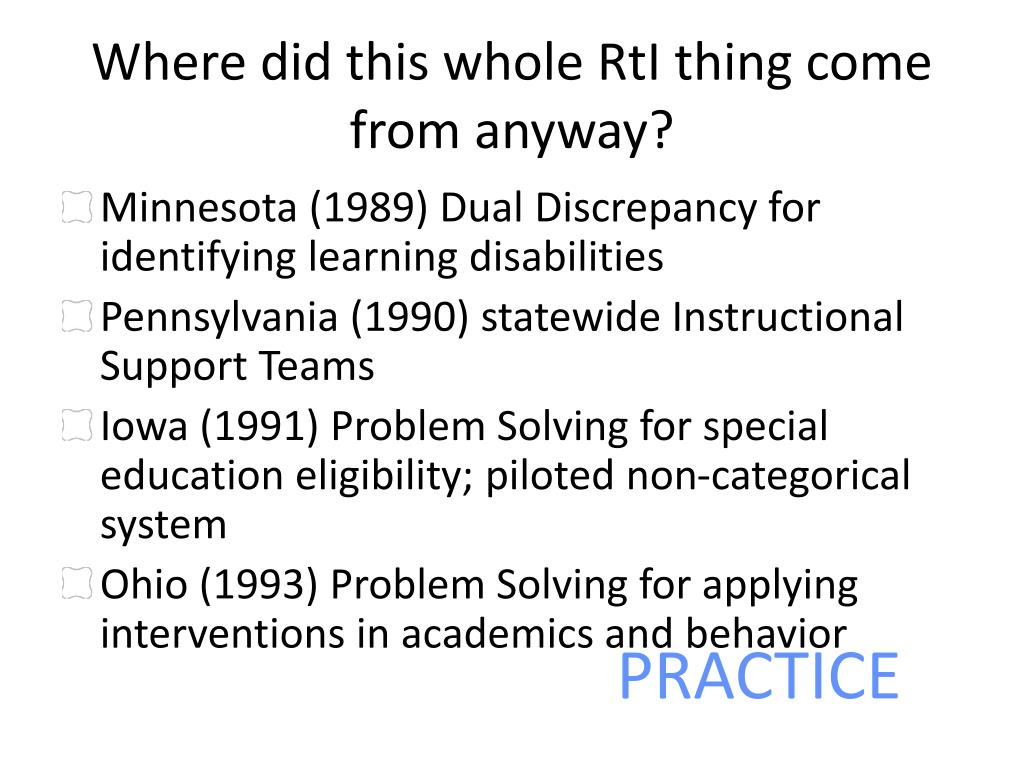 Where did this whole RtI thing come from anyway?

Minnesota (1989) Dual Discrepancy for identifying learning disabilities

Pennsylvania (1990) statewide Instructional Support Teams

Iowa (1991) Problem Solving for special education eligibility; piloted non-categorical system

Ohio (1993) Problem Solving for applying interventions in academics and behavior

PRACTICE